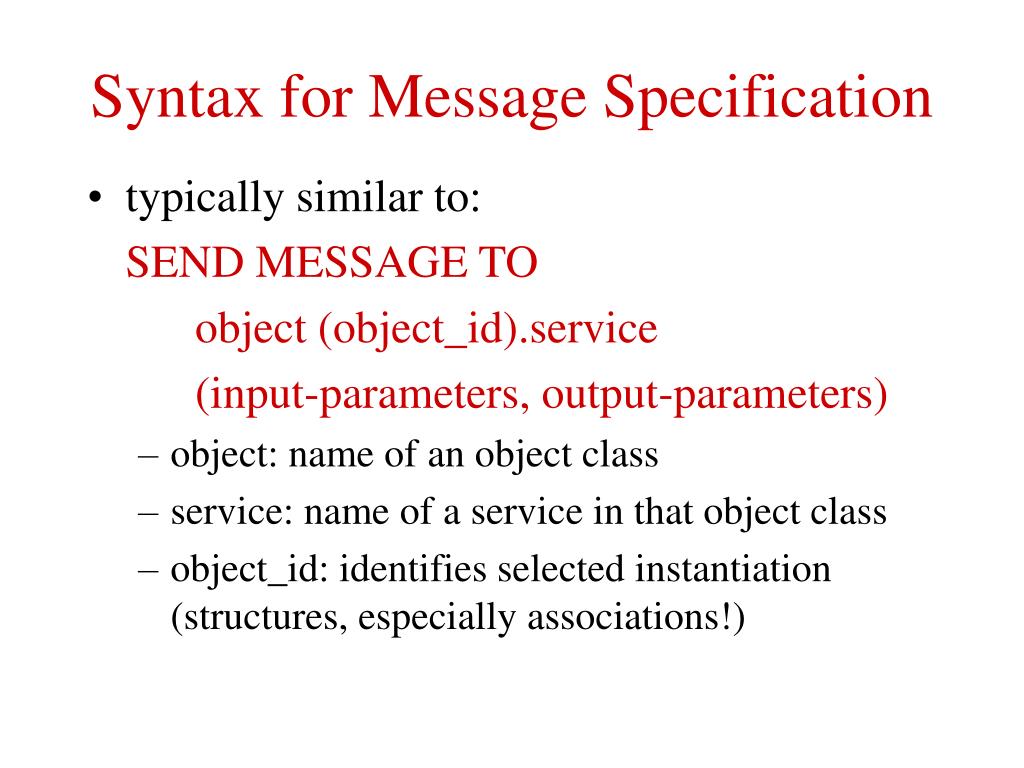 Syntax for Message Specification

• typically similar to:
SEND MESSAGE TO
object (object_id).service
(input-parameters, output-parameters)
– object: name of an object class
– service: name of a service in that object class
– object_id: identifies selected instantiation (structures, especially associations!)